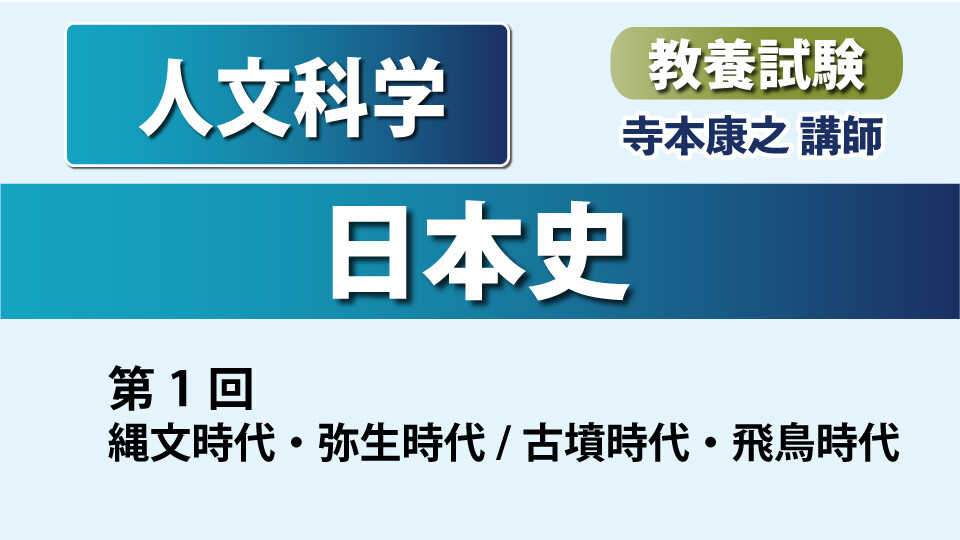 人文科学

教養試験
寺本康之 講師

日本史

第 1 回
縄文時代・弥生時代 / 古墳時代・飛鳥時代